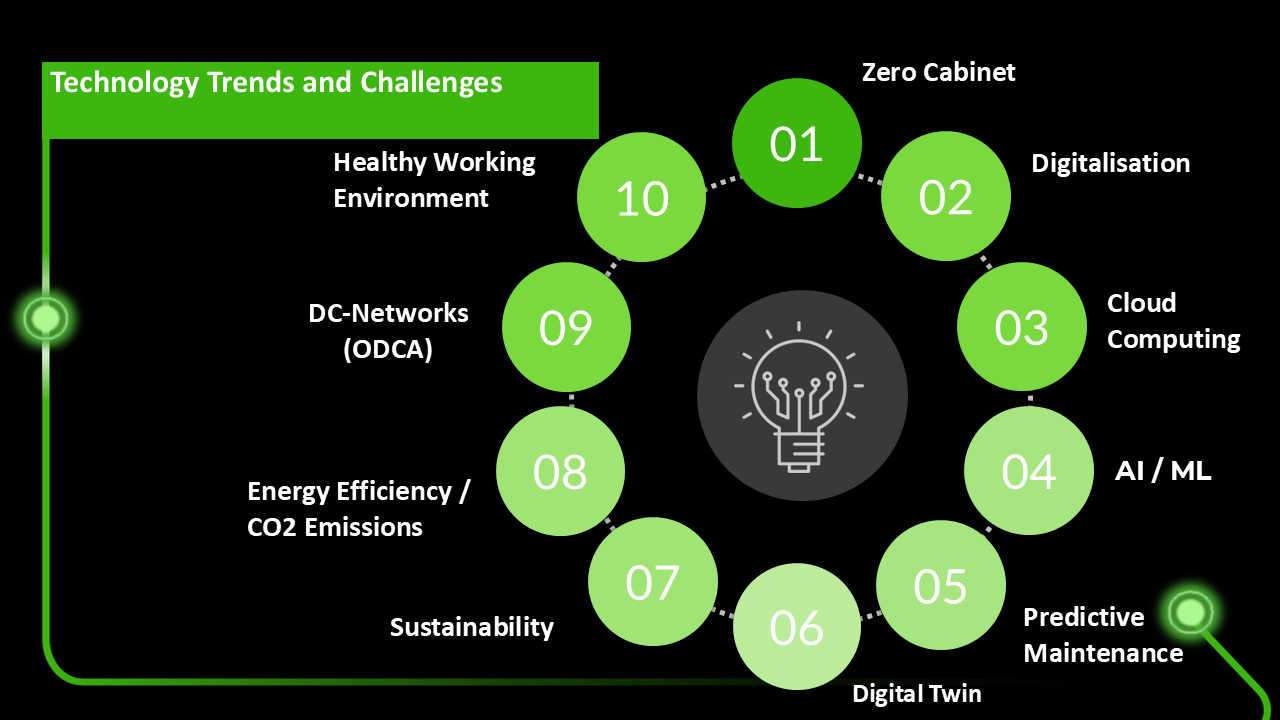 Technology Trends and Challenges

01
Zero Cabinet

02
Digitalisation

03
Cloud Computing

04
AI / ML

05
Predictive Maintenance

06
Digital Twin

07
Sustainability

08
Energy Efficiency / CO2 Emissions

09
DC-Networks (ODCA)

10
Healthy Working Environment